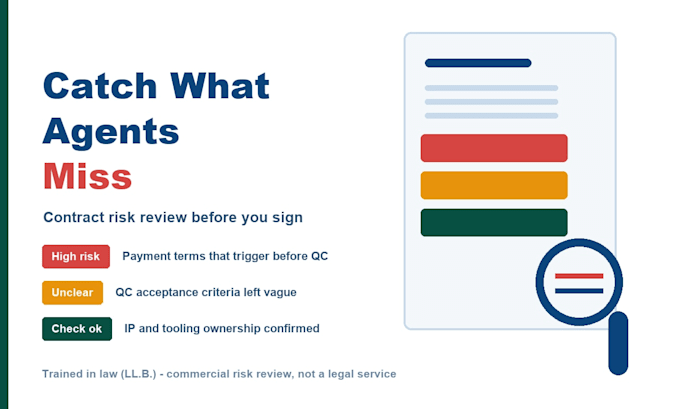 Catch What Agents Miss

Contract risk review before you sign

High risk Payment terms that trigger before QC

Unclear QC acceptance criteria left vague

Check ok IP and tooling ownership confirmed

Trained in law (LL.B.) - commercial risk review, not a legal service